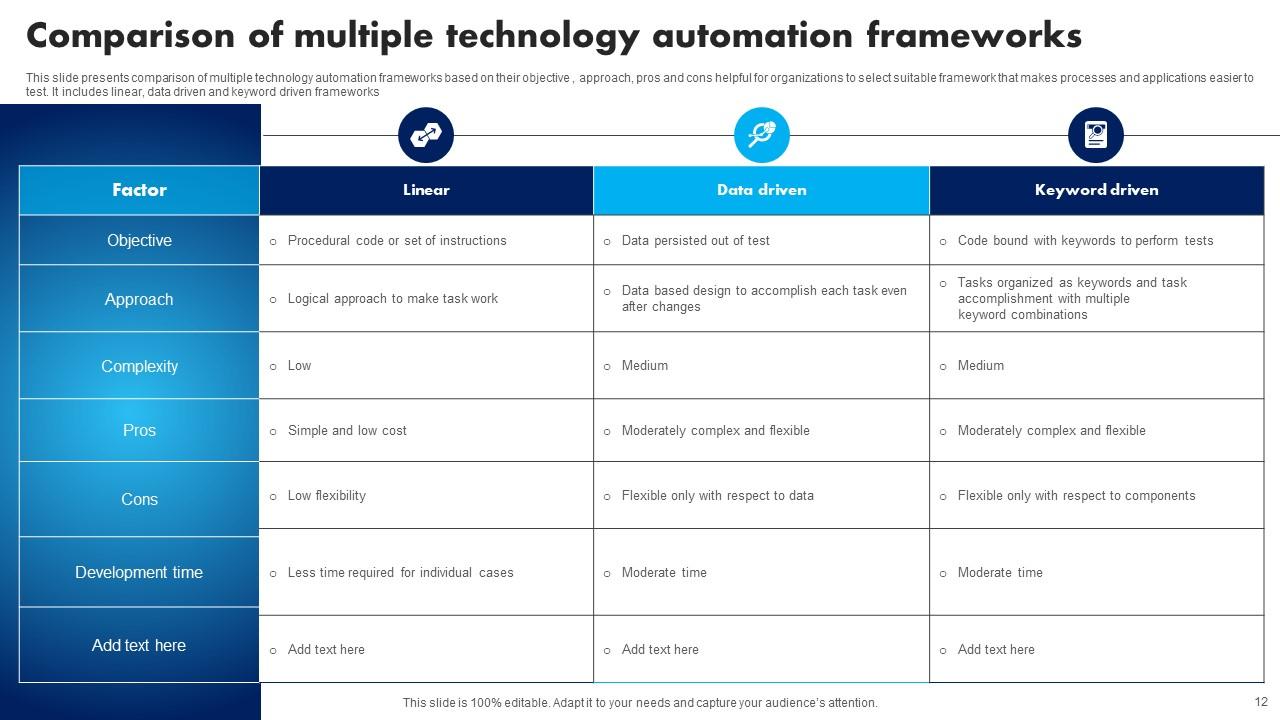 Comparison of multiple technology automation frameworks

This slide presents comparison of multiple technology automation frameworks based on their objective , approach, pros and cons helpful for organizations to select suitable framework that makes processes and applications easier to test. It includes linear, data driven and keyword driven frameworks

| Factor | Linear | Data driven | Keyword driven |
|---|---|---|---|
| Objective | o Procedural code or set of instructions | o Data persisted out of test | o Code bound with keywords to perform tests |
| Approach | o Logical approach to make task work | o Data based design to accomplish each task even after changes | o Tasks organized as keywords and task accomplishment with multiple keyword combinations |
| Complexity | o Low | o Medium | o Medium |
| Pros | o Simple and low cost | o Moderately complex and flexible | o Moderately complex and flexible |
| Cons | o Low flexibility | o Flexible only with respect to data | o Flexible only with respect to components |
| Development time | o Less time required for individual cases | o Moderate time | o Moderate time |
| Add text here | o Add text here | o Add text here | o Add text here |

This slide is 100% editable. Adapt it to your needs and capture your audience's attention.

12